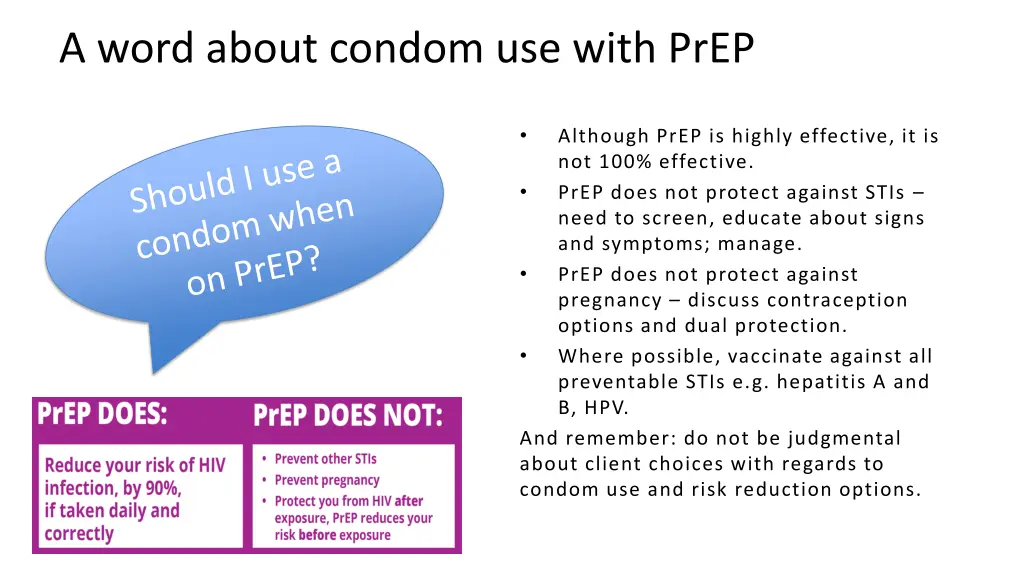 A word about condom use with PrEP

Should I use a condom when on PrEP?

PrEP DOES:

Reduce your risk of HIV infection, by 90%, if taken daily and correctly

PrEP DOES NOT:

• Prevent other STIs
• Prevent pregnancy
• Protect you from HIV after exposure, PrEP reduces your risk before exposure

• Although PrEP is highly effective, it is not 100% effective.
• PrEP does not protect against STIs – need to screen, educate about signs and symptoms; manage.
• PrEP does not protect against pregnancy – discuss contraception options and dual protection.
• Where possible, vaccinate against all preventable STIs e.g. hepatitis A and B, HPV.

And remember: do not be judgmental about client choices with regards to condom use and risk reduction options.